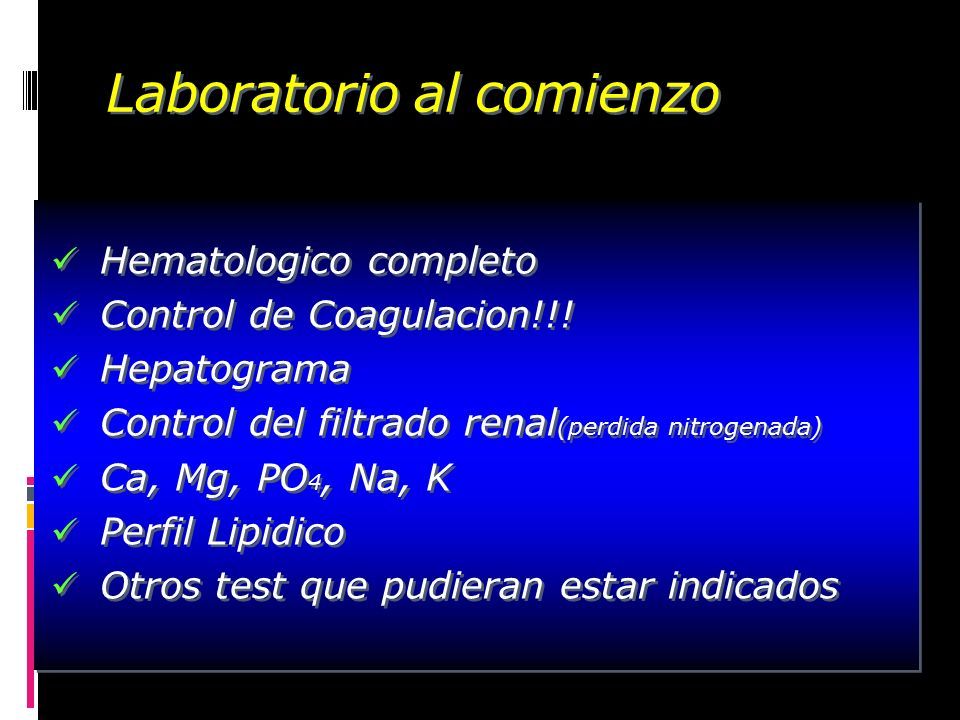 Laboratorio al comienzo

✓ Hematologico completo
✓ Control de Coagulacion!!!
✓ Hepatograma
✓ Control del filtrado renal(perdida nitrogenada)
✓ Ca, Mg, $PO_4$, Na, K
✓ Perfil Lipidico
✓ Otros test que pudieran estar indicados